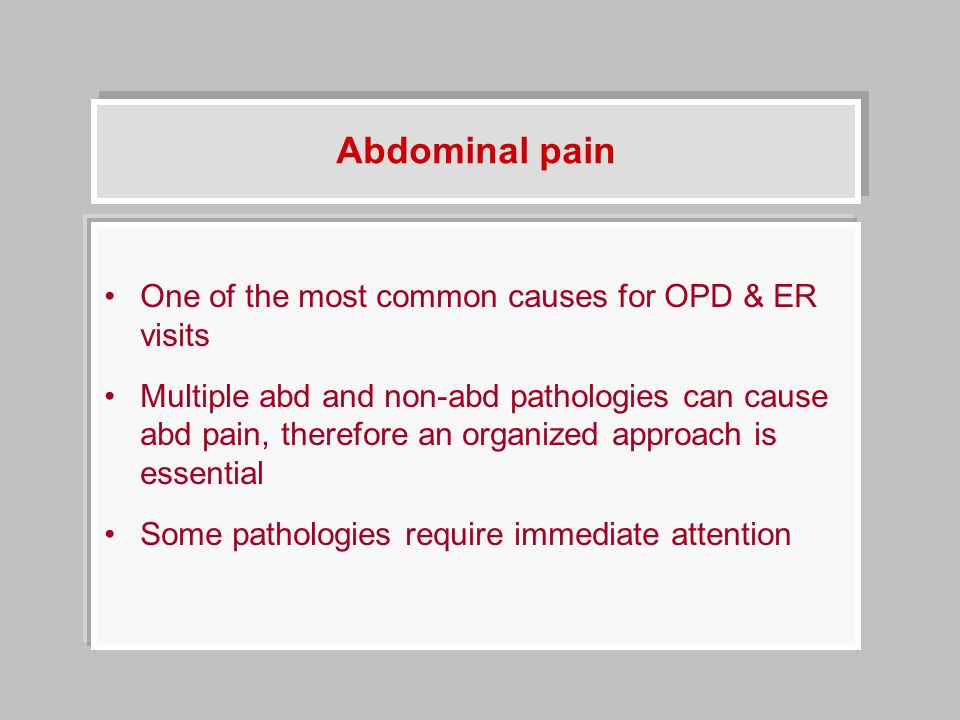 Abdominal pain

• One of the most common causes for OPD & ER visits

• Multiple abd and non-abd pathologies can cause abd pain, therefore an organized approach is essential

• Some pathologies require immediate attention